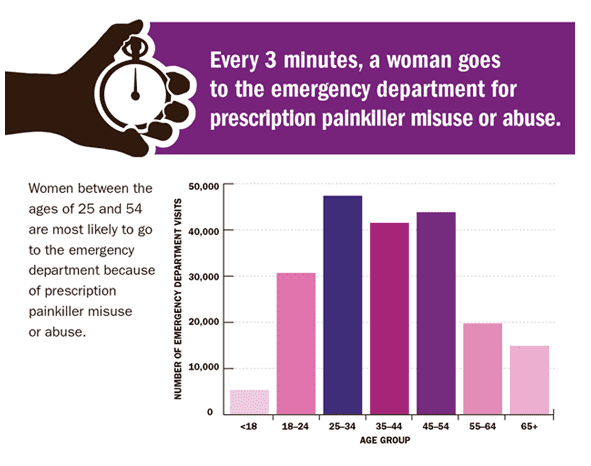 Every 3 minutes, a woman goes to the emergency department for prescription painkiller misuse or abuse.

Women between the ages of 25 and 54 are most likely to go to the emergency department because of prescription painkiller misuse or abuse.

NUMBER OF EMERGENCY DEPARTMENT VISITS

50,000
40,000
30,000
20,000
10,000
0

<18
18–24
25–34
35–44
45–54
55–64
65+

AGE GROUP